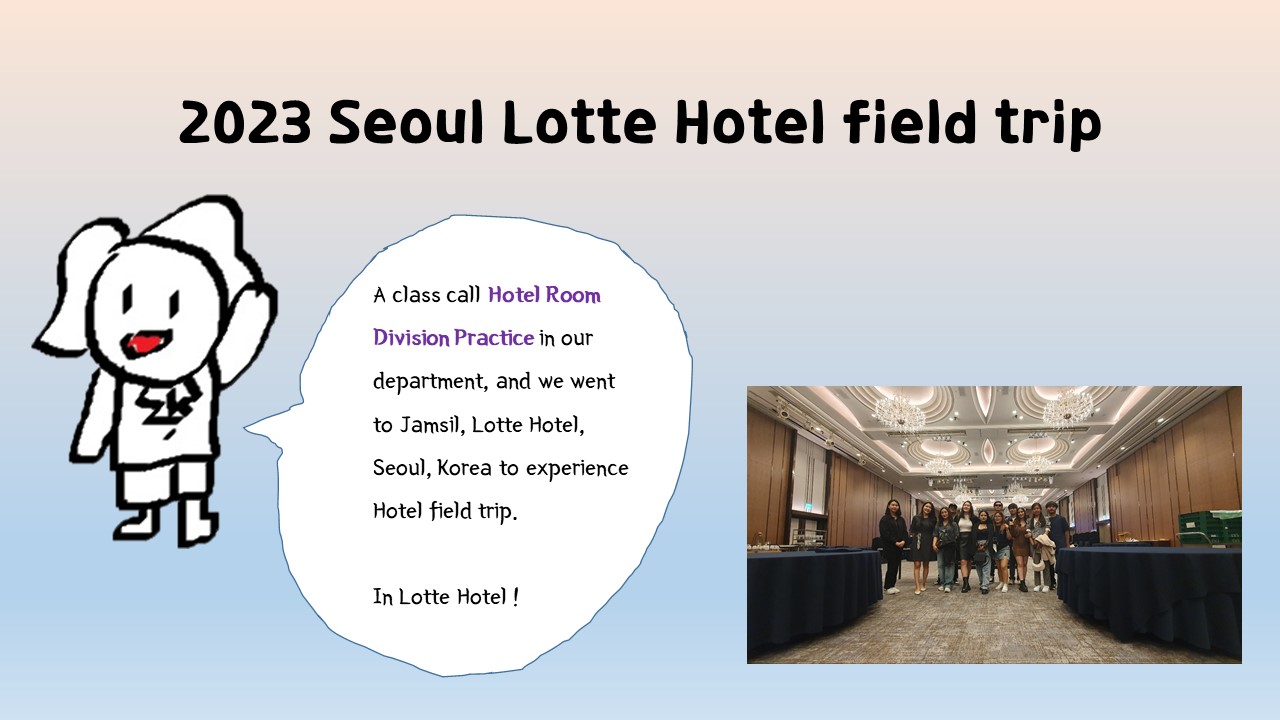 2023 Seoul Lotte Hotel field trip

A class call Hotel Room Division Practice in our department, and we went to Jamsil, Lotte Hotel, Seoul, Korea to experience Hotel field trip.

In Lotte Hotel !